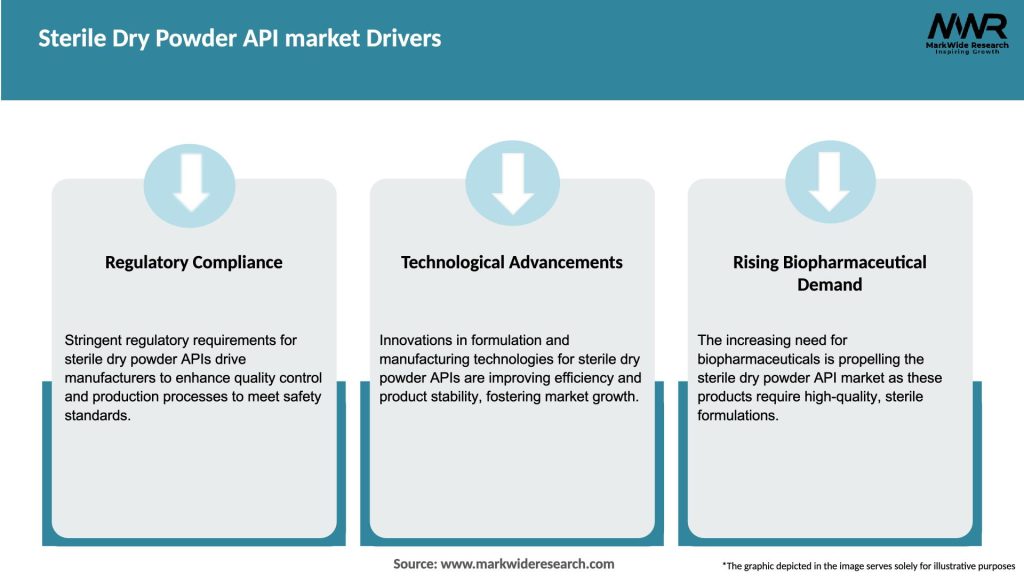 Sterile Dry Powder API market Drivers

MWR
MarkWide Research
Inspiring Growth

Regulatory Compliance

Stringent regulatory requirements for sterile dry powder APIs drive manufacturers to enhance quality control and production processes to meet safety standards.

Technological Advancements

Innovations in formulation and manufacturing technologies for sterile dry powder APIs are improving efficiency and product stability, fostering market growth.

Rising Biopharmaceutical Demand

The increasing need for biopharmaceuticals is propelling the sterile dry powder API market as these products require high-quality, sterile formulations.

Source: www.markwideresearch.com

*The graphic depicted in the image serves solely for illustrative purposes